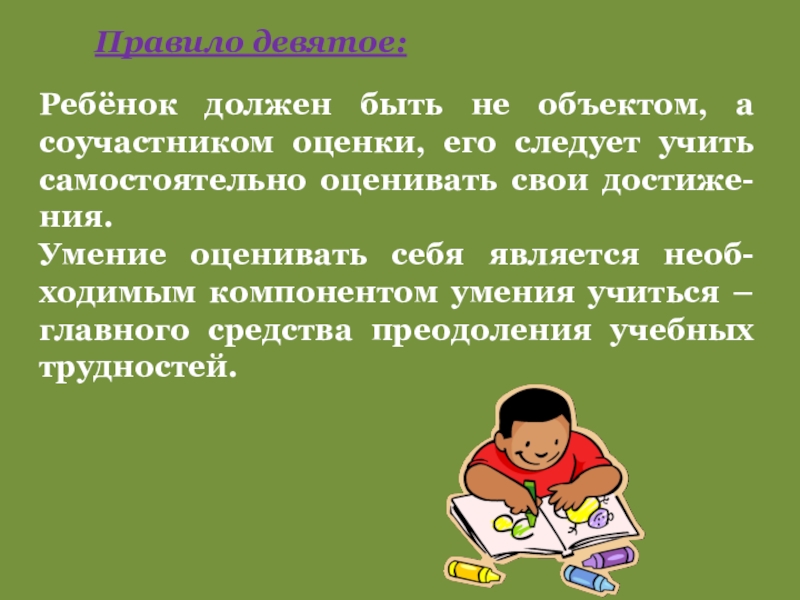 Правило девятое:

Ребёнок должен быть не объектом, а соучастником оценки, его следует учить самостоятельно оценивать свои достижения.
Умение оценивать себя является необходимым компонентом умения учиться – главного средства преодоления учебных трудностей.